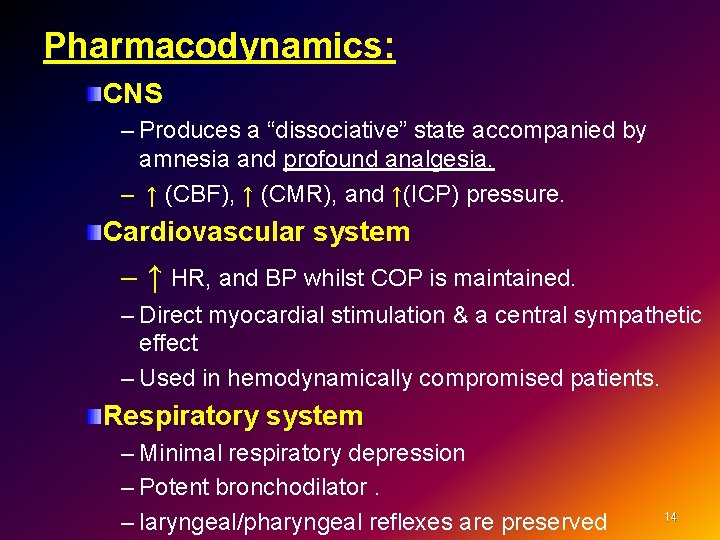 Pharmacodynamics:

CNS

– Produces a “dissociative” state accompanied by amnesia and profound analgesia.

– ↑ (CBF), ↑ (CMR), and ↑(ICP) pressure.

Cardiovascular system

– ↑ HR, and BP whilst COP is maintained.

– Direct myocardial stimulation & a central sympathetic effect

– Used in hemodynamically compromised patients.

Respiratory system

– Minimal respiratory depression

– Potent bronchodilator .

– laryngeal/pharyngeal reflexes are preserved

14